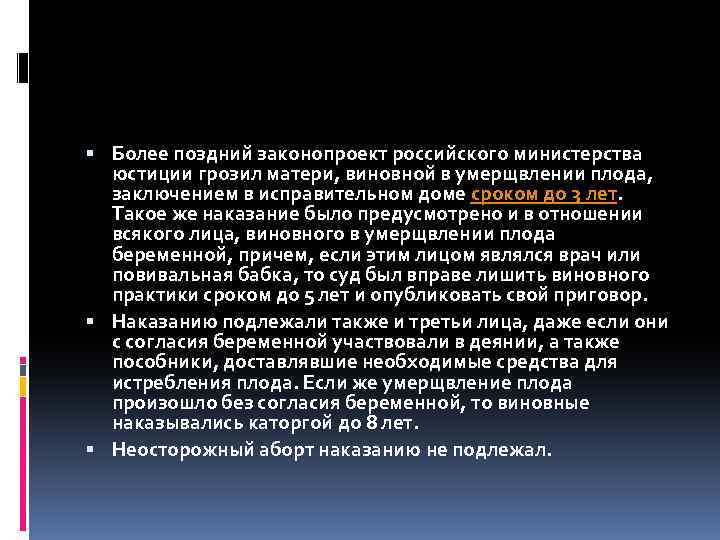 ▪ Более поздний законопроект российского министерства юстиции грозил матери, виновной в умерщвлении плода, заключением в исправительном доме сроком до 3 лет. Такое же наказание было предусмотрено и в отношении всякого лица, виновного в умерщвлении плода беременной, причем, если этим лицом являлся врач или повивальная бабка, то суд был вправе лишить виновного практики сроком до 5 лет и опубликовать свой приговор.

▪ Наказанию подлежали также и третьи лица, даже если они с согласия беременной участвовали в деянии, а также пособники, доставлявшие необходимые средства для истребления плода. Если же умерщвление плода произошло без согласия беременной, то виновные наказывались каторгой до 8 лет.

▪ Неосторожный аборт наказанию не подлежал.